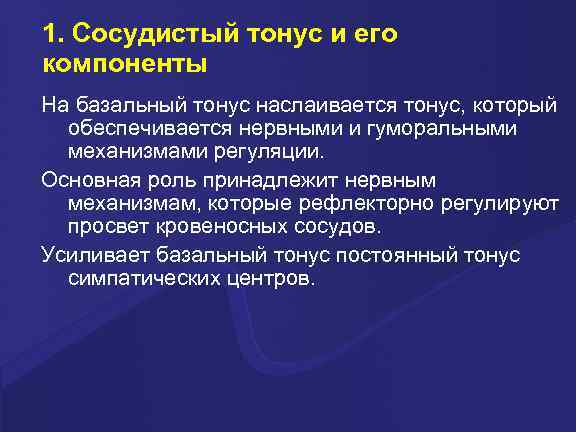 1. Сосудистый тонус и его компоненты

На базальный тонус наслаивается тонус, который обеспечивается нервными и гуморальными механизмами регуляции.

Основная роль принадлежит нервным механизмам, которые рефлекторно регулируют просвет кровеносных сосудов.

Усиливает базальный тонус постоянный тонус симпатических центров.